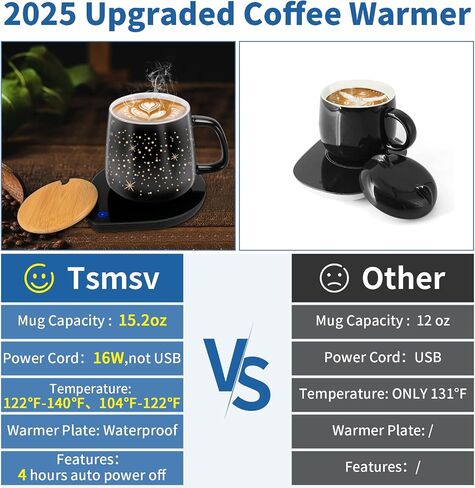 2025 Upgraded Coffee Warmer

Tsmsv

Mug Capacity: 15.2oz

Power Cord: 16W,not USB

Temperature:
122°F-140°F、104°F-122°F

Warmer Plate: Waterproof

Features:
4 hours auto power off

VS

Other

Mug Capacity: 12 oz

Power Cord: USB

Temperature: ONLY 131°F

Warmer Plate: /

Features: /